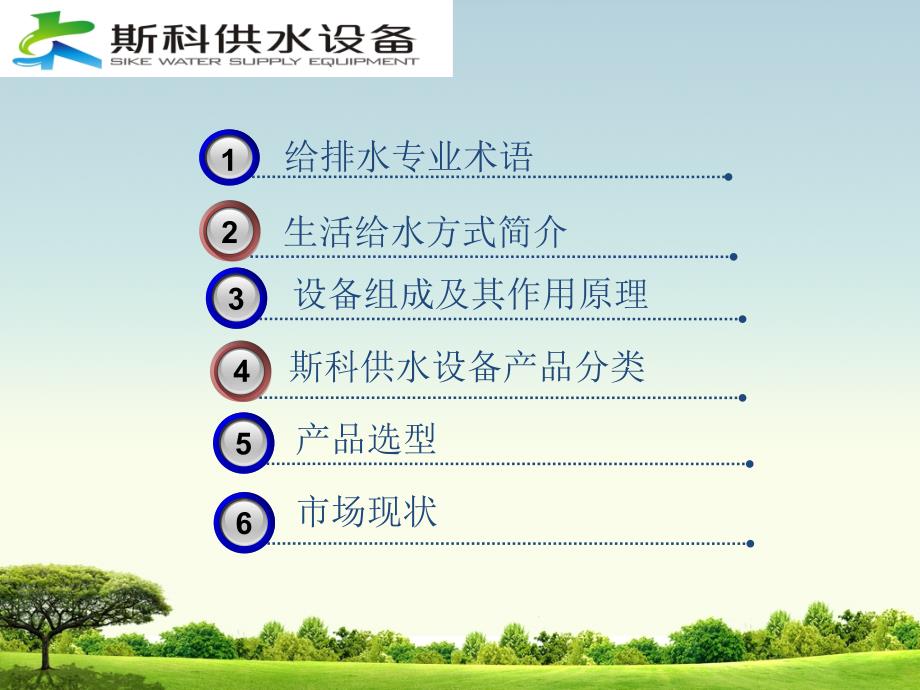 斯科供水设备
SIKE WATER SUPPLY EQUIPMENT

1 给排水专业术语

2 生活给水方式简介

3 设备组成及其作用原理

4 斯科供水设备产品分类

5 产品选型

6 市场现状